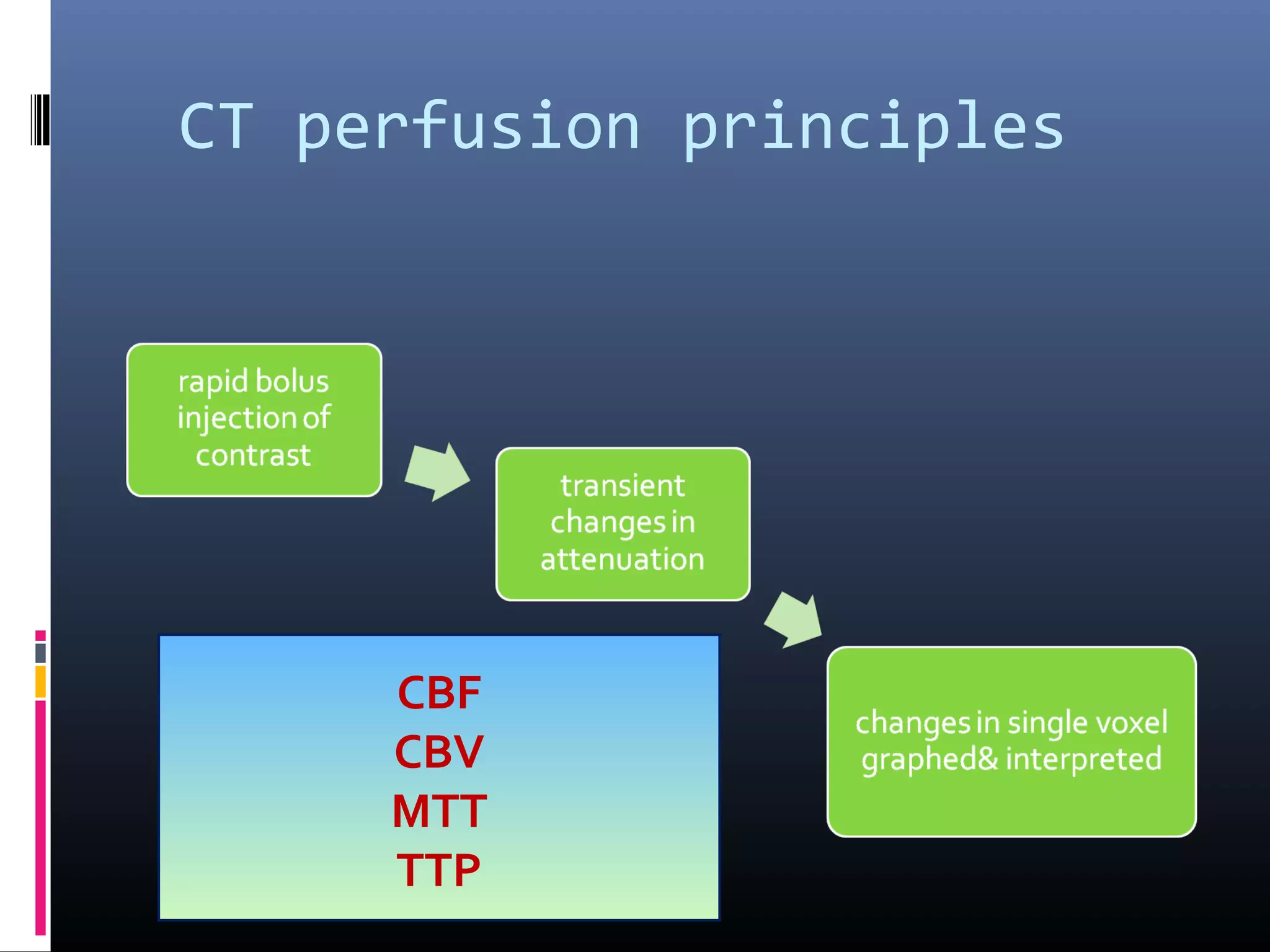 CT perfusion principles

rapid bolus injection of contrast

transient changes in attenuation

changes in single voxel graphed& interpreted

CBF
CBV
MTT
TTP